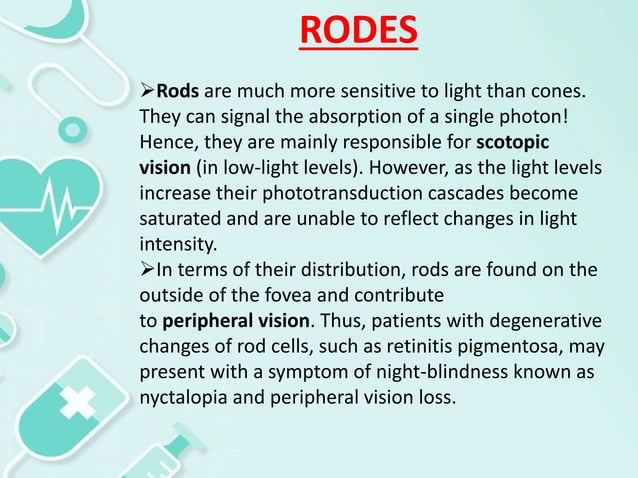 RODES

➢Rods are much more sensitive to light than cones. They can signal the absorption of a single photon! Hence, they are mainly responsible for scotopic vision (in low-light levels). However, as the light levels increase their phototransduction cascades become saturated and are unable to reflect changes in light intensity.

➢In terms of their distribution, rods are found on the outside of the fovea and contribute
to peripheral vision. Thus, patients with degenerative changes of rod cells, such as retinitis pigmentosa, may present with a symptom of night-blindness known as nyctalopia and peripheral vision loss.